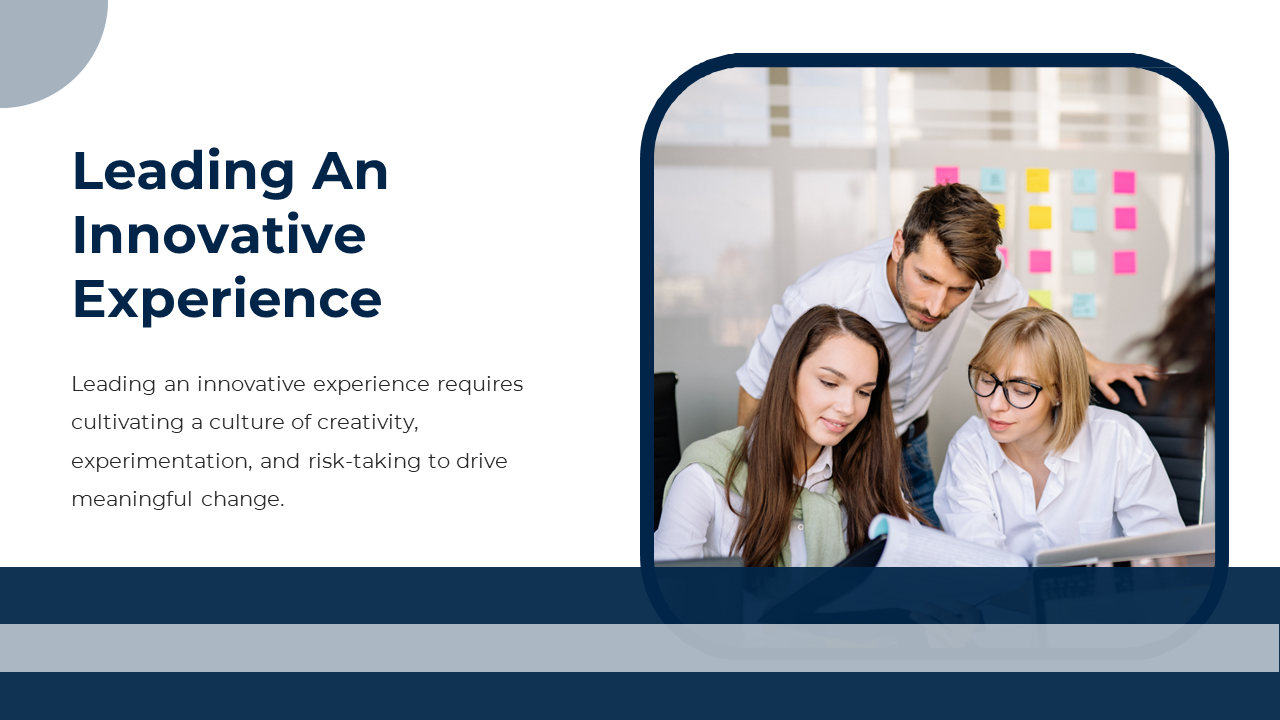 Leading An Innovative Experience

Leading an innovative experience requires cultivating a culture of creativity, experimentation, and risk-taking to drive meaningful change.